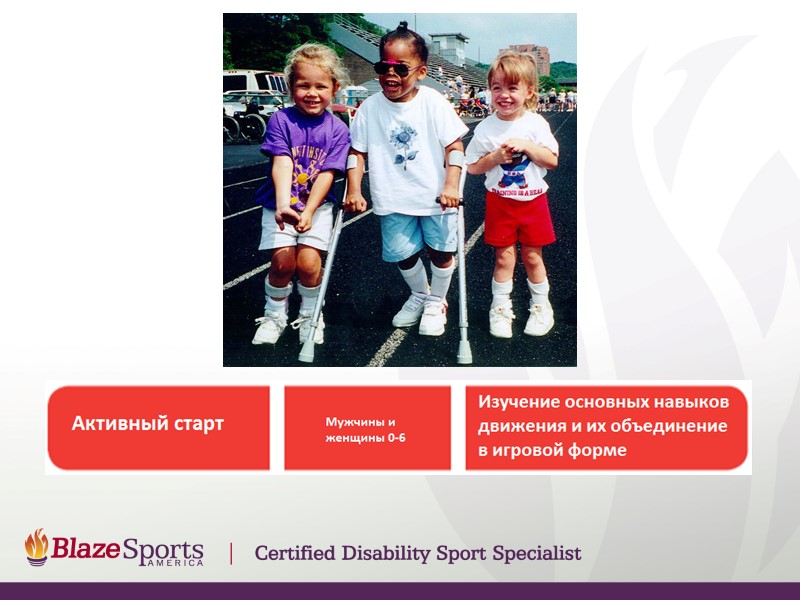 Активный старт

Мужчины и женщины 0-6

Изучение основных навыков движения и их объединение в игровой форме

BlazeSports AMERICA | Certified Disability Sport Specialist